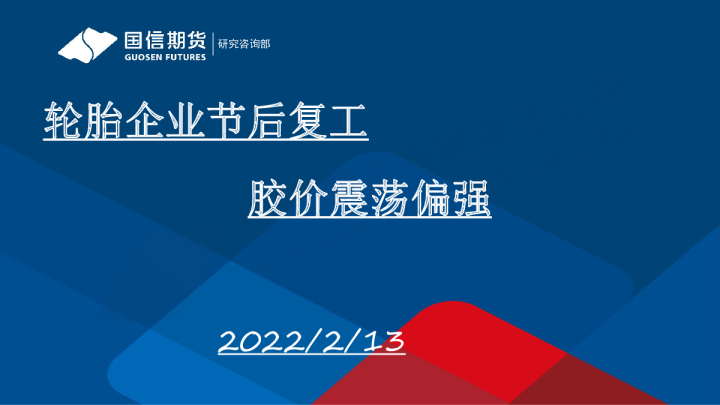 国信期货
GUOSEN FUTURES
研究咨询部

轮胎企业节后复工

胶价震荡偏强

2022/2/13